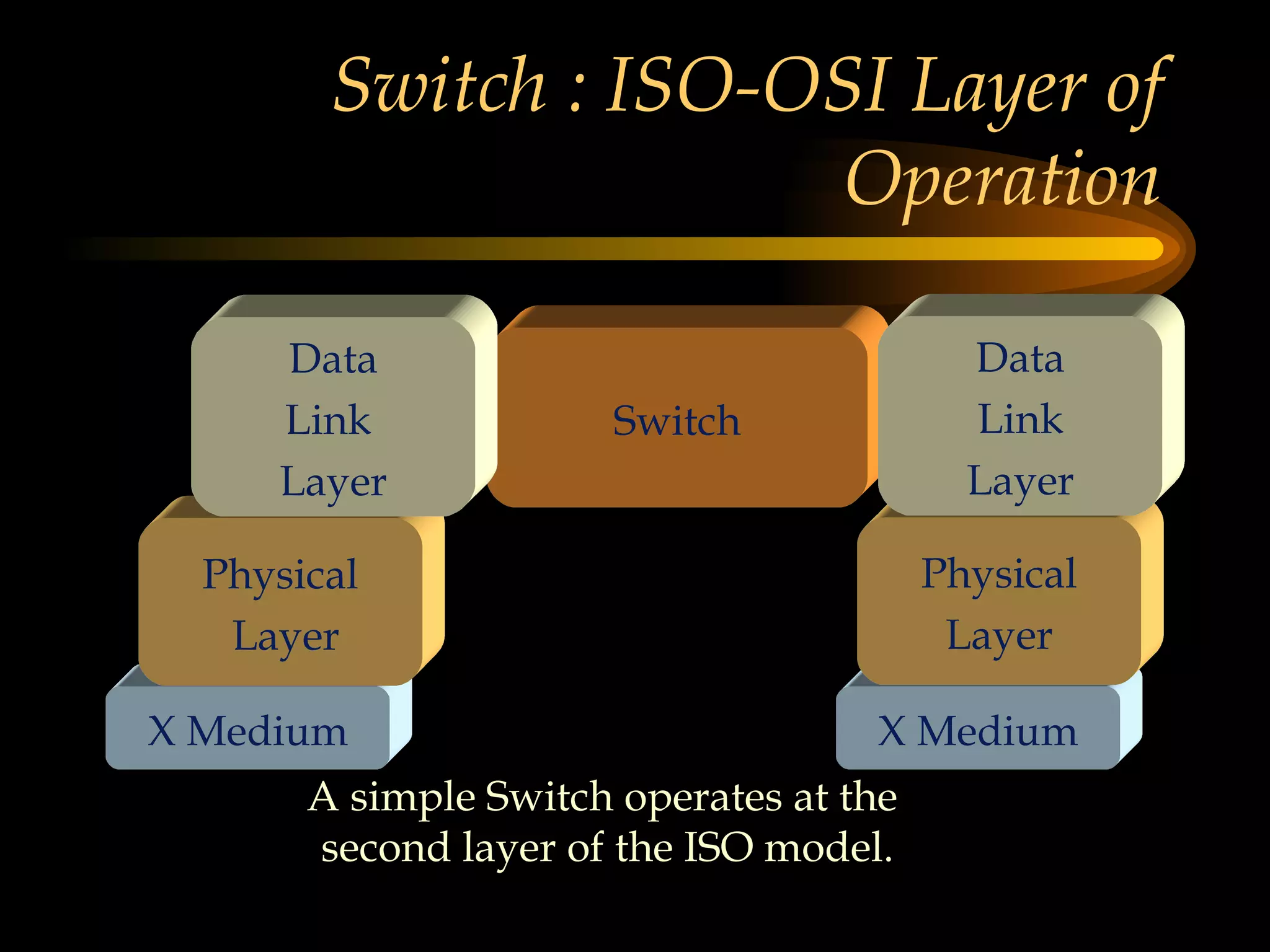 Switch : ISO-OSI Layer of Operation

Data Link Layer

Switch

Data Link Layer

Physical Layer

Physical Layer

X Medium

X Medium

A simple Switch operates at the second layer of the ISO model.